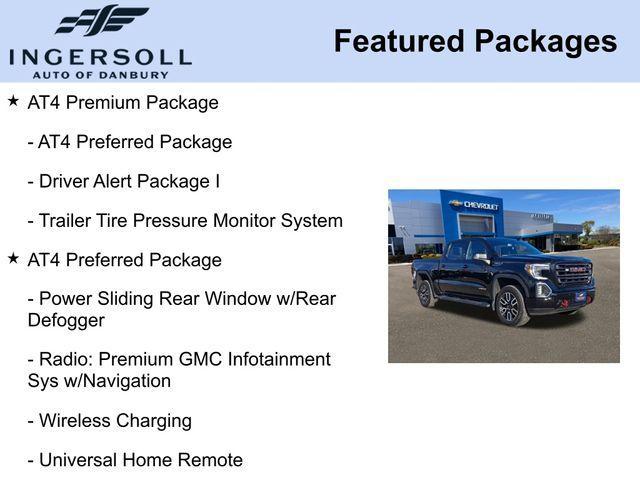 INGERSOLL
AUTO OF DANBURY

Featured Packages

★ AT4 Premium Package

- AT4 Preferred Package

- Driver Alert Package I

- Trailer Tire Pressure Monitor System

★ AT4 Preferred Package

- Power Sliding Rear Window w/Rear Defogger

- Radio: Premium GMC Infotainment Sys w/Navigation

- Wireless Charging

- Universal Home Remote

CHEVROLET

GMC